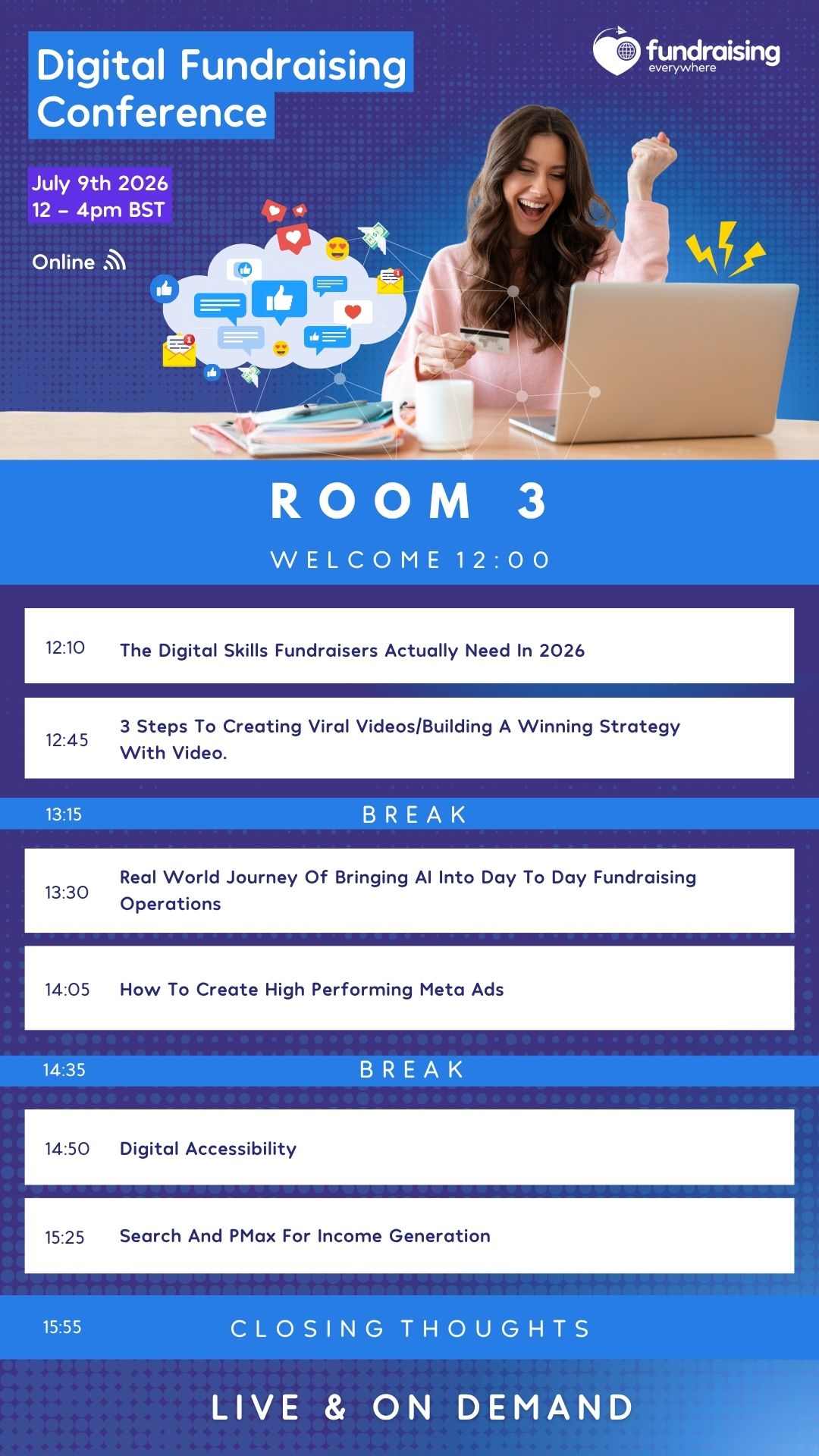 Digital Fundraising Conference

fundraising everywhere

July 9th 2026
12 – 4pm BST

Online

ROOM 3

WELCOME 12:00

12:10 The Digital Skills Fundraisers Actually Need In 2026

12:45 3 Steps To Creating Viral Videos/Building A Winning Strategy With Video.

13:15 BREAK

13:30 Real World Journey Of Bringing AI Into Day To Day Fundraising Operations

14:05 How To Create High Performing Meta Ads

14:35 BREAK

14:50 Digital Accessibility

15:25 Search And PMax For Income Generation

15:55 CLOSING THOUGHTS

LIVE & ON DEMAND